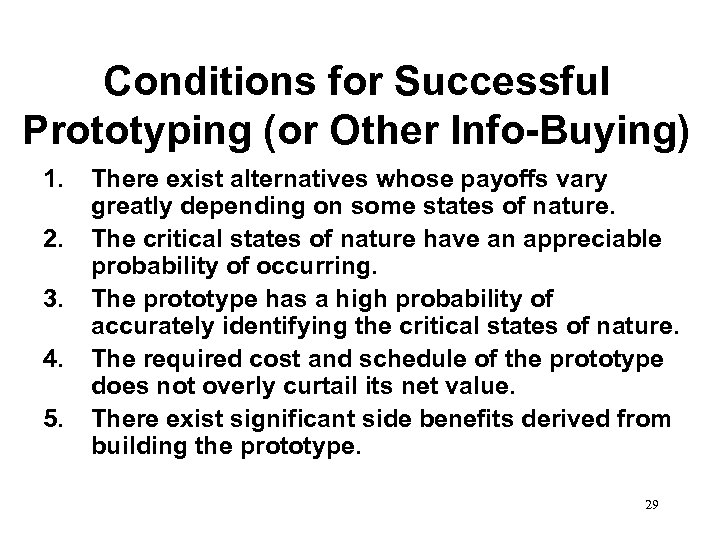 Conditions for Successful Prototyping (or Other Info-Buying)

1. There exist alternatives whose payoffs vary greatly depending on some states of nature.
2. The critical states of nature have an appreciable probability of occurring.
3. The prototype has a high probability of accurately identifying the critical states of nature.
4. The required cost and schedule of the prototype does not overly curtail its net value.
5. There exist significant side benefits derived from building the prototype.

29